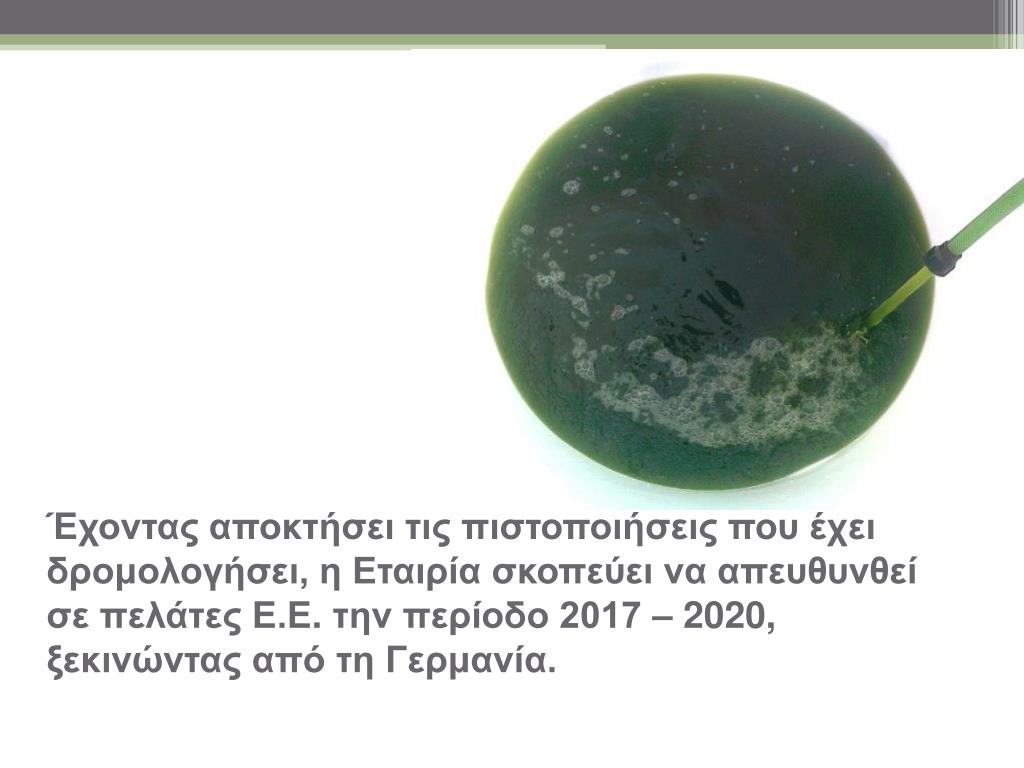 Έχοντας αποκτήσει τις πιστοποιήσεις που έχει δρομολογήσει, η Εταιρία σκοπεύει να απευθυνθεί σε πελάτες Ε.Ε. την περίοδο 2017 – 2020, ξεκινώντας από τη Γερμανία.